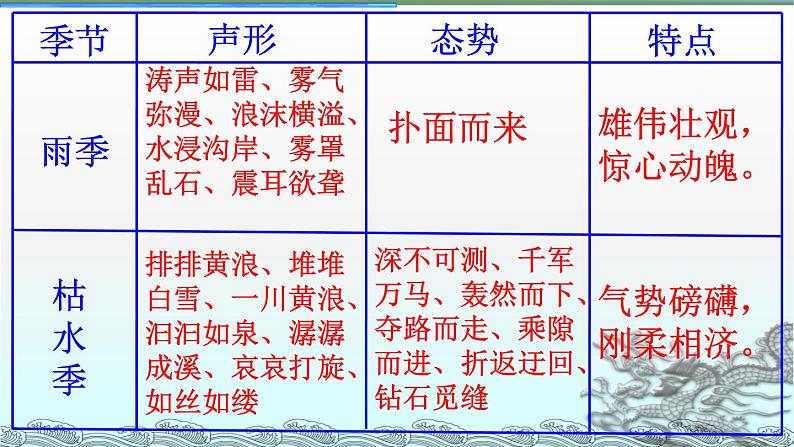 | 季节 | 声形 | 态势 | 特点 |
|---|---|---|---|
| 雨季 | 涛声如雷、雾气弥漫、浪沫横溢、水浸沟岸、雾罩乱石、震耳欲聋 | 扑面而来 | 雄伟壮观，惊心动魄。 |
| 枯水季 | 排排黄浪、堆堆白雪、一川黄浪、汩汩如泉、潺潺成溪、哀哀打旋、如丝如缕 | 深不可测、千军万马、轰然而下、夺路而走、乘隙而进、折返迂回、钻石觅缝 | 气势磅礴，刚柔相济。 |